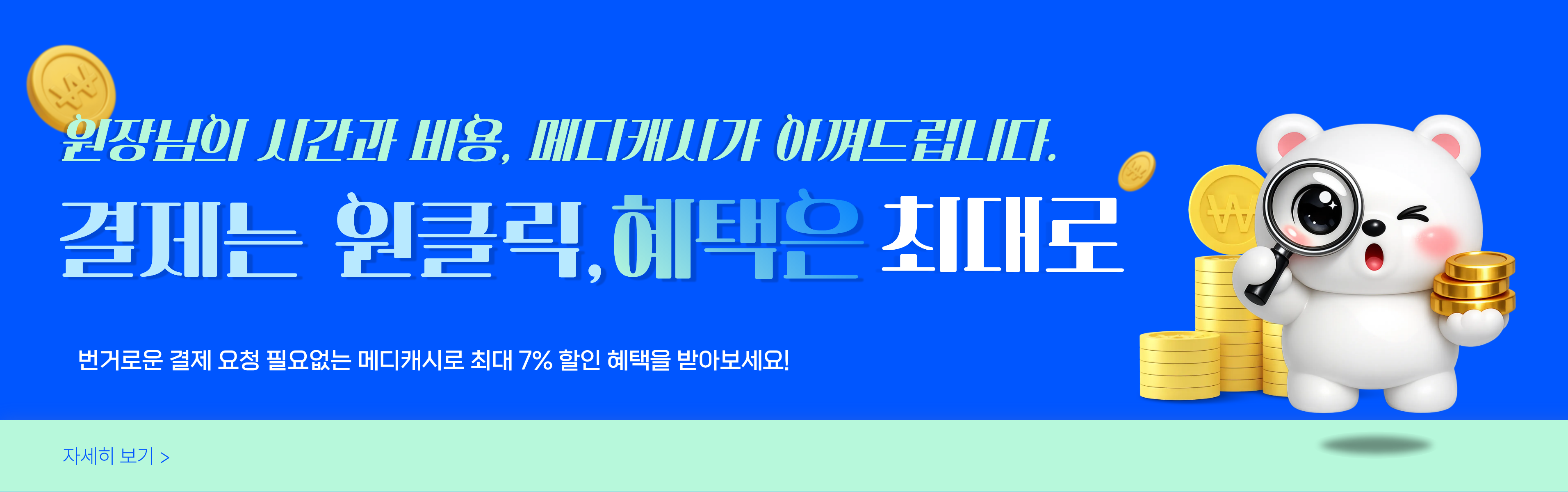 원장님의 시간과 비용, 메디캐시가 아껴드립니다.

결제는 원클릭, 혜택은 최대로

번거로운 결제 요청 필요없는 메디캐시로 최대 7% 할인 혜택을 받아보세요!

자세히 보기 >